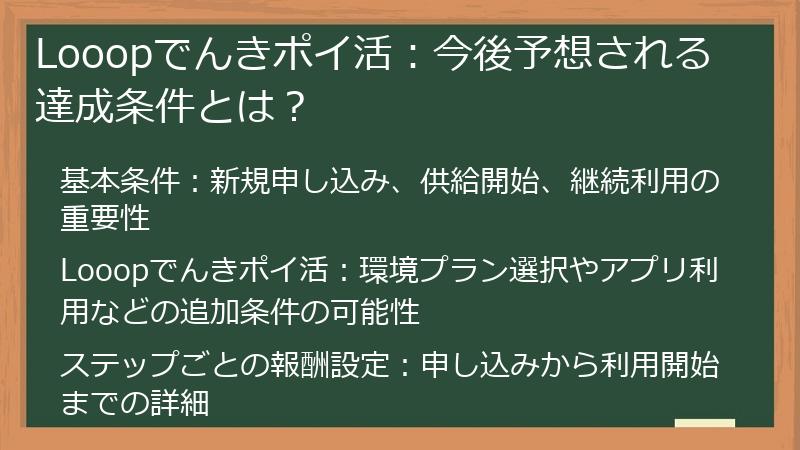 Looopでんきポイ活：今後予想される達成条件とは？

基本条件：新規申し込み、供給開始、継続利用の重要性

Looopでんきポイ活：環境プラン選択やアプリ利用などの追加条件の可能性

ステップごとの報酬設定：申し込みから利用開始までの詳細